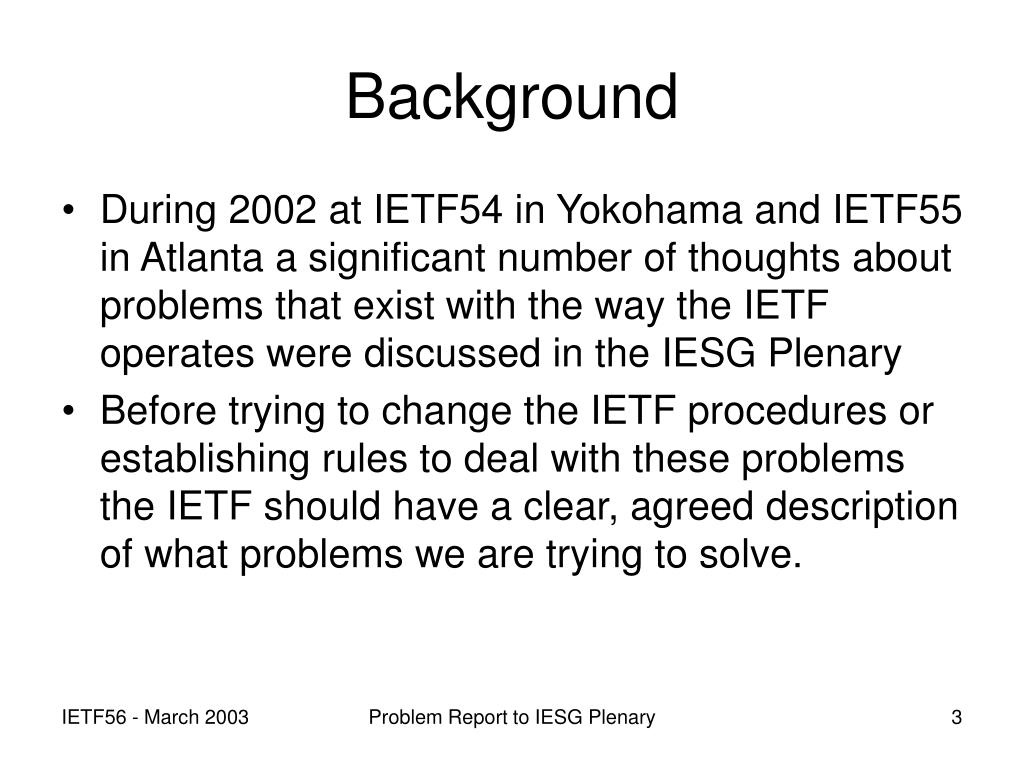 Background

• During 2002 at IETF54 in Yokohama and IETF55 in Atlanta a significant number of thoughts about problems that exist with the way the IETF operates were discussed in the IESG Plenary
• Before trying to change the IETF procedures or establishing rules to deal with these problems the IETF should have a clear, agreed description of what problems we are trying to solve.

IETF56 - March 2003
Problem Report to IESG Plenary
3